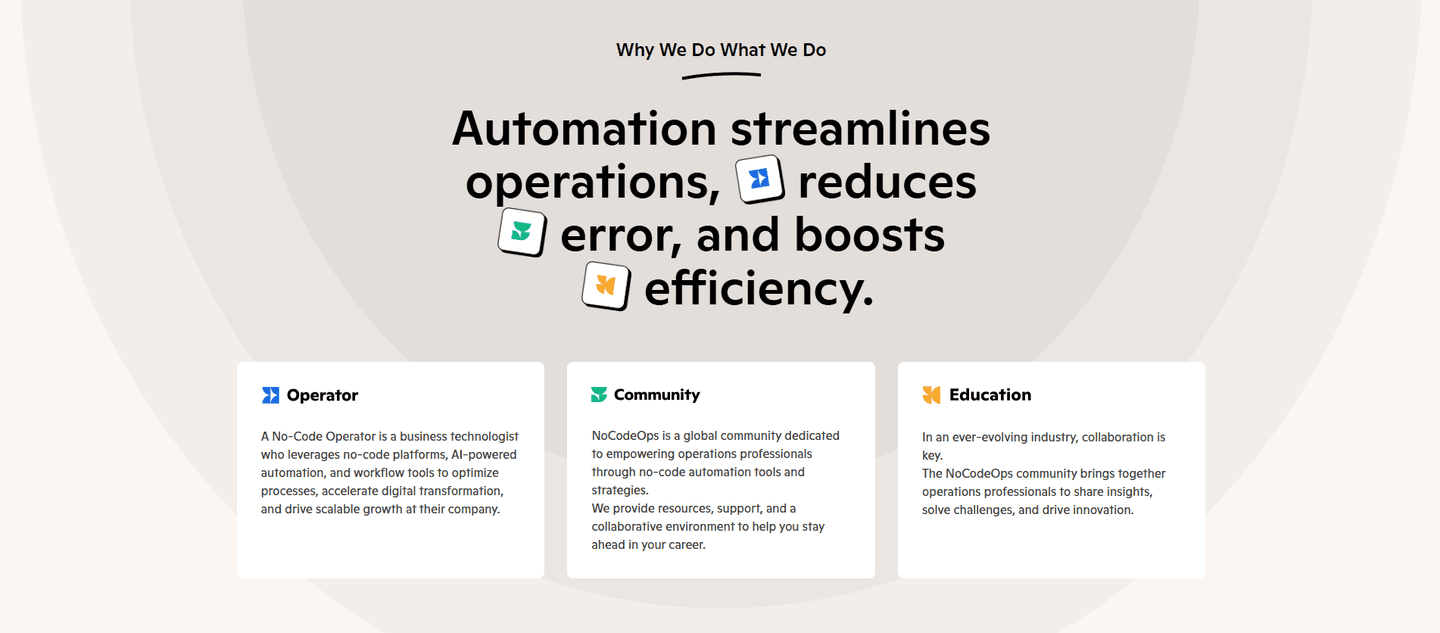 Why We Do What We Do

Automation streamlines operations, reduces error, and boosts efficiency.

Operator

A No-Code Operator is a business technologist who leverages no-code platforms, AI-powered automation, and workflow tools to optimize processes, accelerate digital transformation, and drive scalable growth at their company.

Community

NoCodeOps is a global community dedicated to empowering operations professionals through no-code automation tools and strategies.
We provide resources, support, and a collaborative environment to help you stay ahead in your career.

Education

In an ever-evolving industry, collaboration is key.
The NoCodeOps community brings together operations professionals to share insights, solve challenges, and drive innovation.